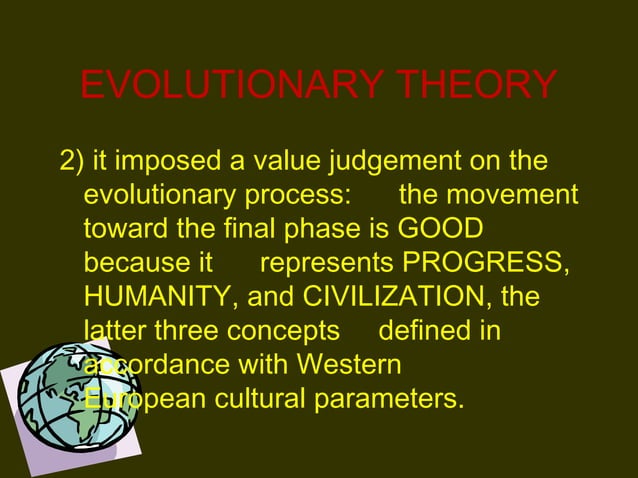 EVOLUTIONARY THEORY

2) it imposed a value judgement on the evolutionary process: the movement toward the final phase is GOOD because it represents PROGRESS, HUMANITY, and CIVILIZATION, the latter three concepts defined in accordance with Western European cultural parameters.